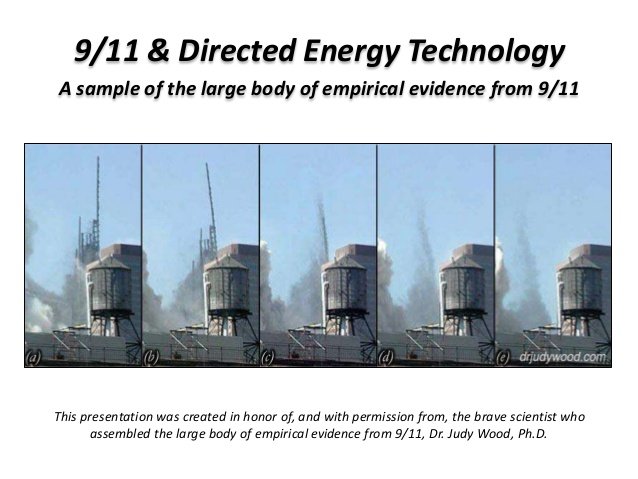 9/11 & Directed Energy Technology

A sample of the large body of empirical evidence from 9/11

(a) (b) (c) (d) (e) drjudywood.com

This presentation was created in honor of, and with permission from, the brave scientist who assembled the large body of empirical evidence from 9/11, Dr. Judy Wood, Ph.D.